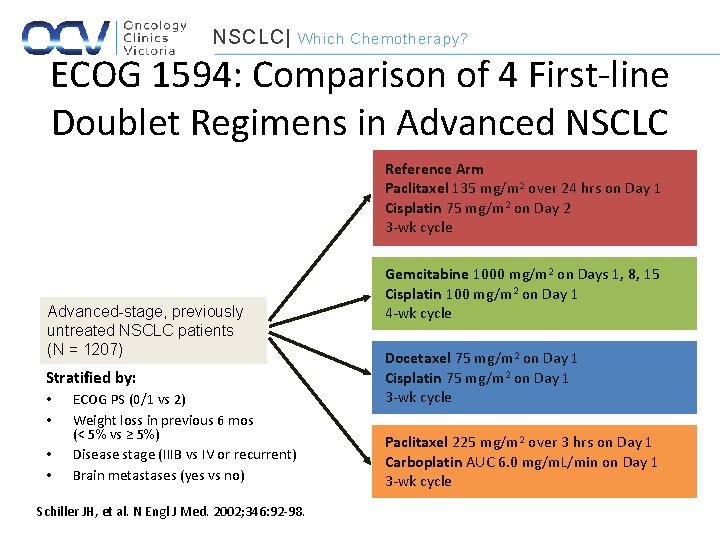 OCV Oncology Clinics Victoria

NSCLC| Which Chemotherapy?

ECOG 1594: Comparison of 4 First-line Doublet Regimens in Advanced NSCLC

Advanced-stage, previously untreated NSCLC patients (N = 1207)

Stratified by:
• ECOG PS (0/1 vs 2)
• Weight loss in previous 6 mos (< 5% vs ≥ 5%)
• Disease stage (IIIB vs IV or recurrent)
• Brain metastases (yes vs no)

Reference Arm
Paclitaxel 135 mg/m$^2$ over 24 hrs on Day 1
Cisplatin 75 mg/m$^2$ on Day 2
3-wk cycle

Gemcitabine 1000 mg/m$^2$ on Days 1, 8, 15
Cisplatin 100 mg/m$^2$ on Day 1
4-wk cycle

Docetaxel 75 mg/m$^2$ on Day 1
Cisplatin 75 mg/m$^2$ on Day 1
3-wk cycle

Paclitaxel 225 mg/m$^2$ over 3 hrs on Day 1
Carboplatin AUC 6.0 mg/mL/min on Day 1
3-wk cycle

Schiller JH, et al. N Engl J Med. 2002;346:92-98.